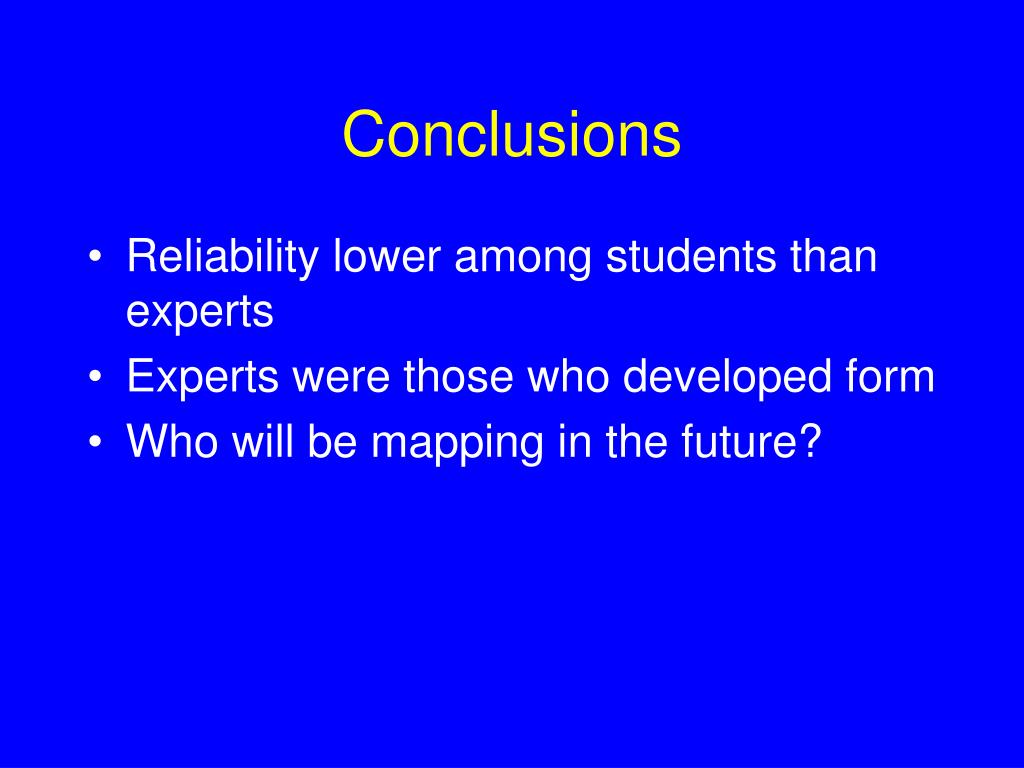 Conclusions

• Reliability lower among students than experts
• Experts were those who developed form
• Who will be mapping in the future?